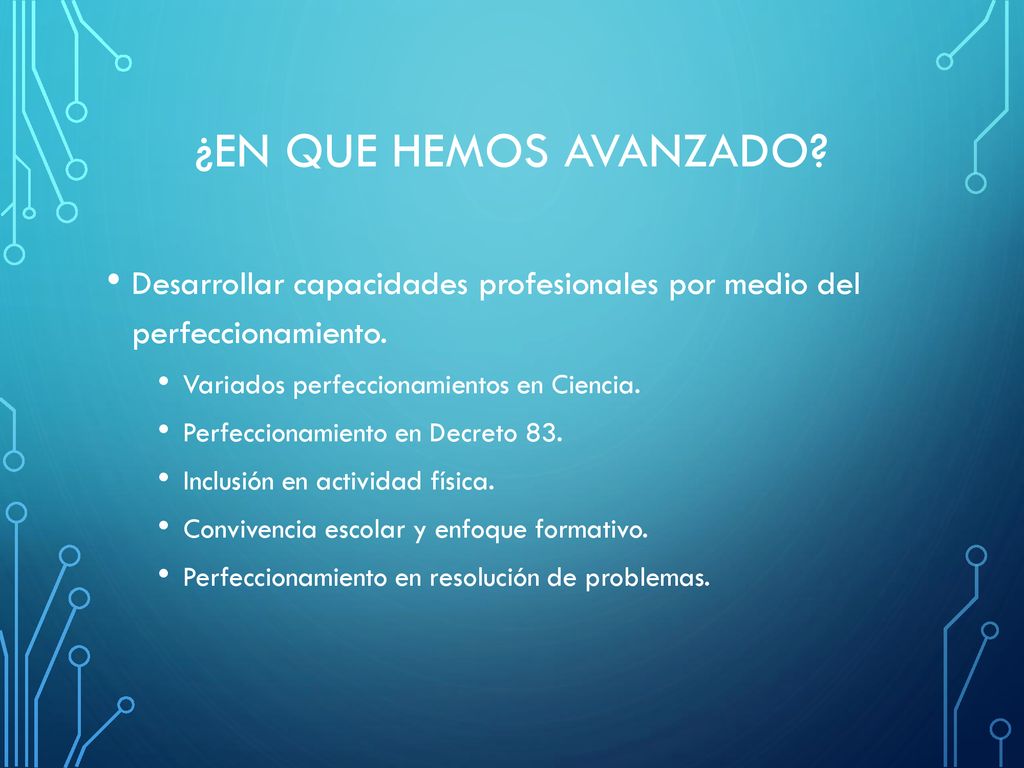 ¿EN QUE HEMOS AVANZADO?

• Desarrollar capacidades profesionales por medio del perfeccionamiento.
  • Variados perfeccionamientos en Ciencia.
  • Perfeccionamiento en Decreto 83.
  • Inclusión en actividad física.
  • Convivencia escolar y enfoque formativo.
  • Perfeccionamiento en resolución de problemas.